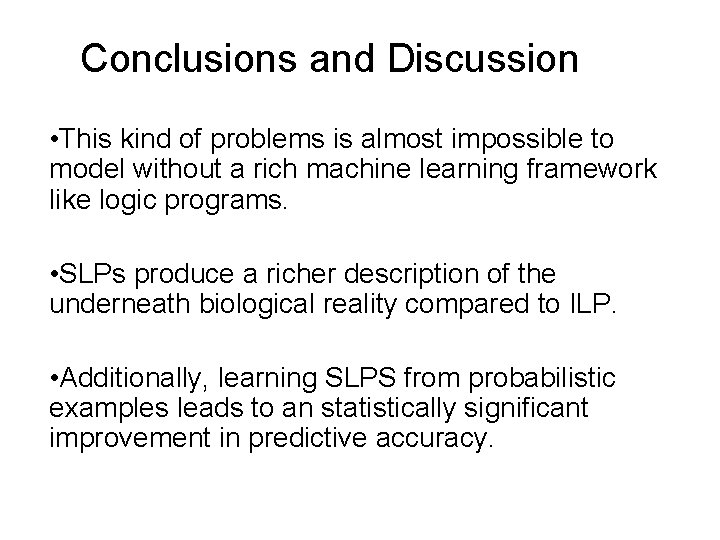 Conclusions and Discussion

•This kind of problems is almost impossible to model without a rich machine learning framework like logic programs.

•SLPs produce a richer description of the underneath biological reality compared to ILP.

•Additionally, learning SLPS from probabilistic examples leads to an statistically significant improvement in predictive accuracy.